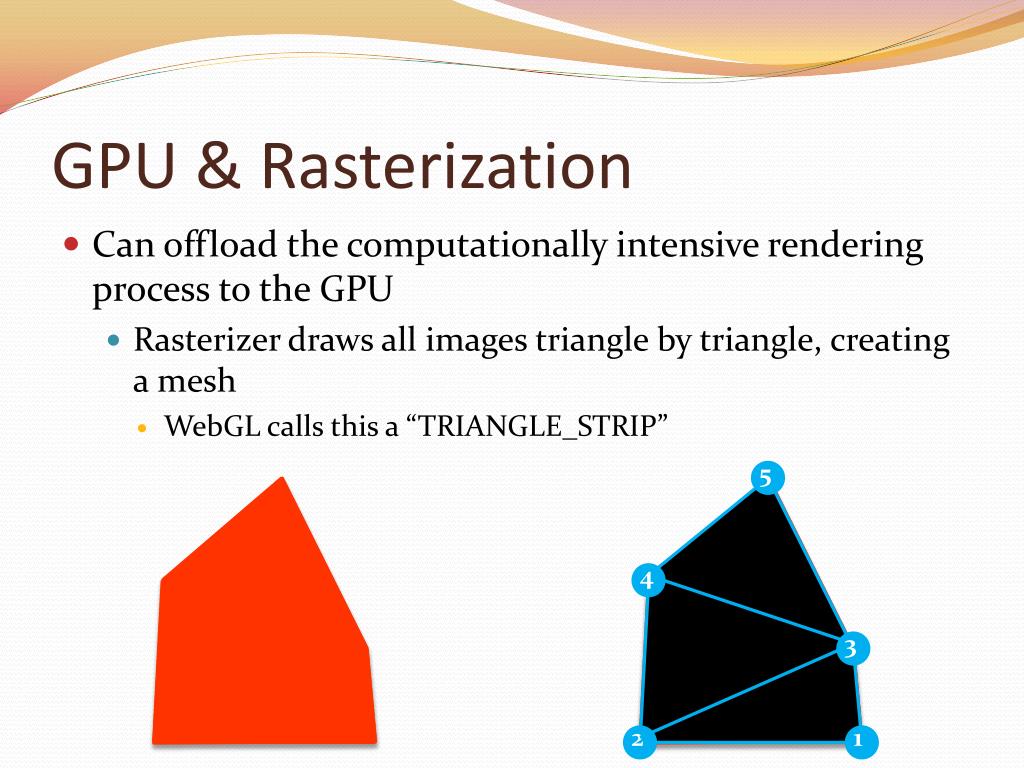 GPU & Rasterization

Can offload the computationally intensive rendering process to the GPU

Rasterizer draws all images triangle by triangle, creating a mesh

WebGL calls this a “TRIANGLE_STRIP”

5

4

3

2

1